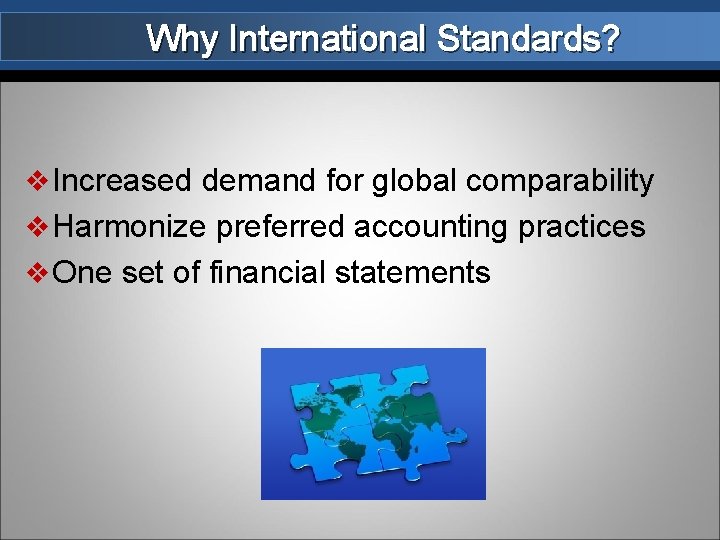 Why International Standards?

❖ Increased demand for global comparability
❖ Harmonize preferred accounting practices
❖ One set of financial statements